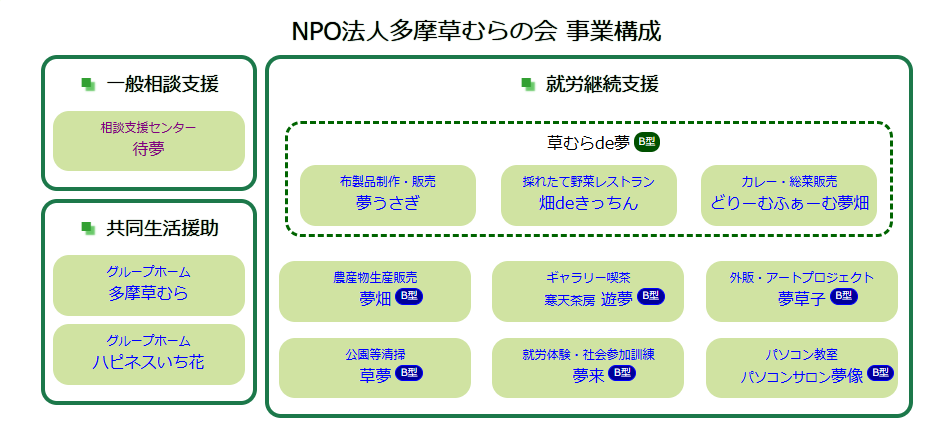 NPO法人多摩草むらの会 事業構成

一般相談支援

相談支援センター
待夢

共同生活援助

グループホーム
多摩草むら

グループホーム
ハピネスいち花

就労継続支援

草むらde夢 B型

布製品制作・販売
夢うさぎ

採れたて野菜レストラン
畑deきっちん

カレー・総菜販売
どりーむふぁーむ夢畑

農産物生産販売
夢畑 B型

ギャラリー喫茶
寒天茶房 遊夢 B型

外販・アートプロジェクト
夢草子 B型

公園等清掃
草夢 B型

就労体験・社会参加訓練
夢来 B型

パソコン教室
パソコンサロン夢像 B型